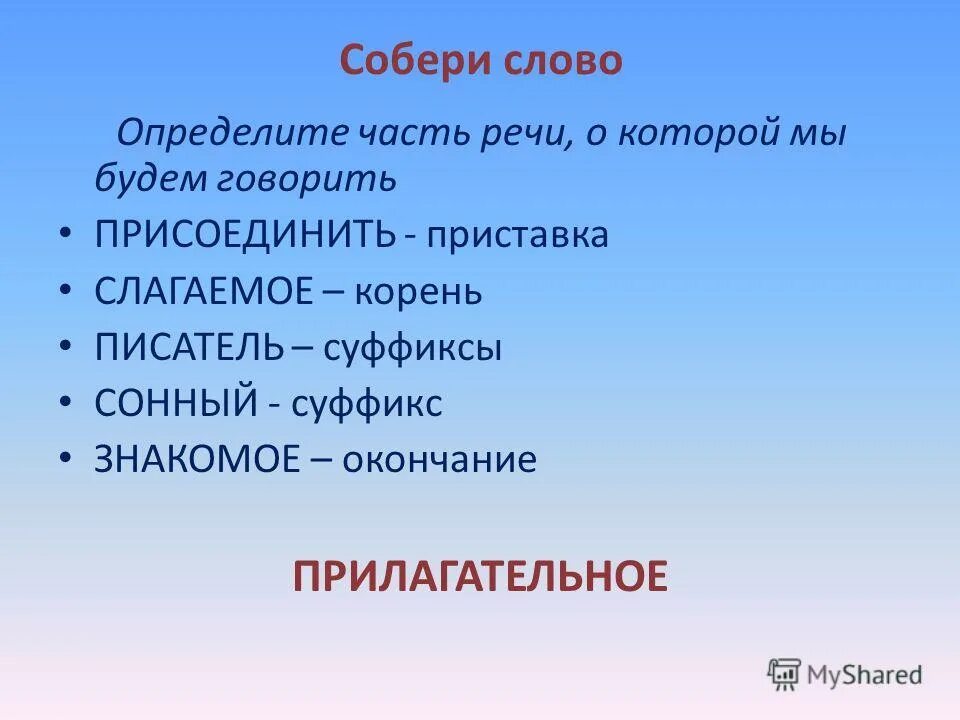 Собери слово

Определите часть речи, о которой мы будем говорить

• ПРИСОЕДИНИТЬ - приставка
• СЛАГАЕМОЕ – корень
• ПИСАТЕЛЬ – суффиксы
• СОННЫЙ - суффикс
• ЗНАКОМОЕ – окончание

ПРИЛАГАТЕЛЬНОЕ

MyShared